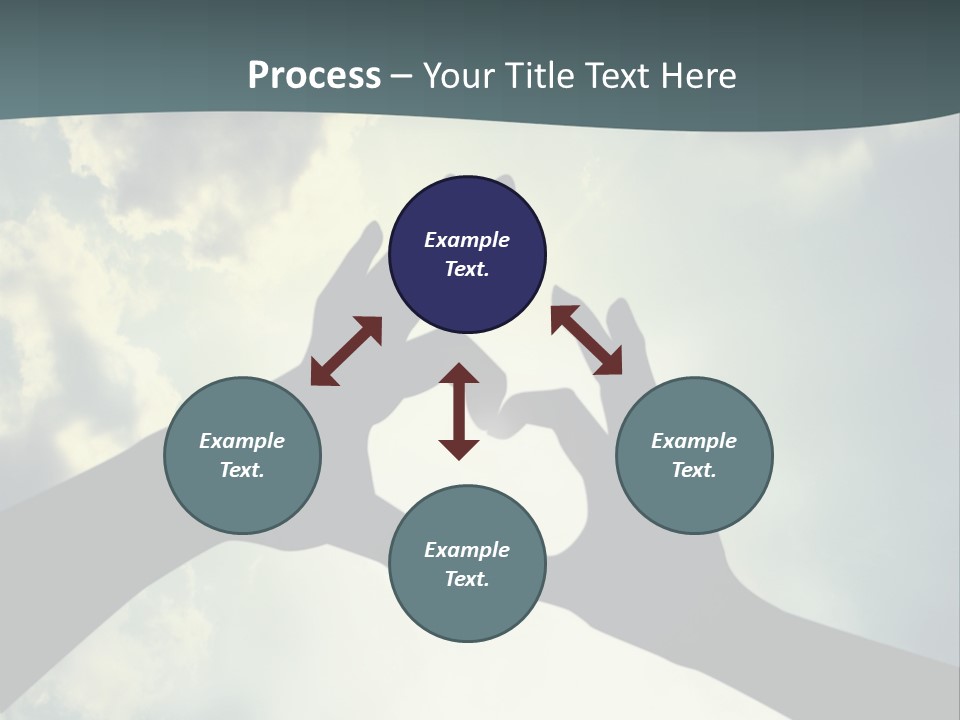 Process – Your Title Text Here

Example Text.

Example Text.

Example Text.

Example Text.